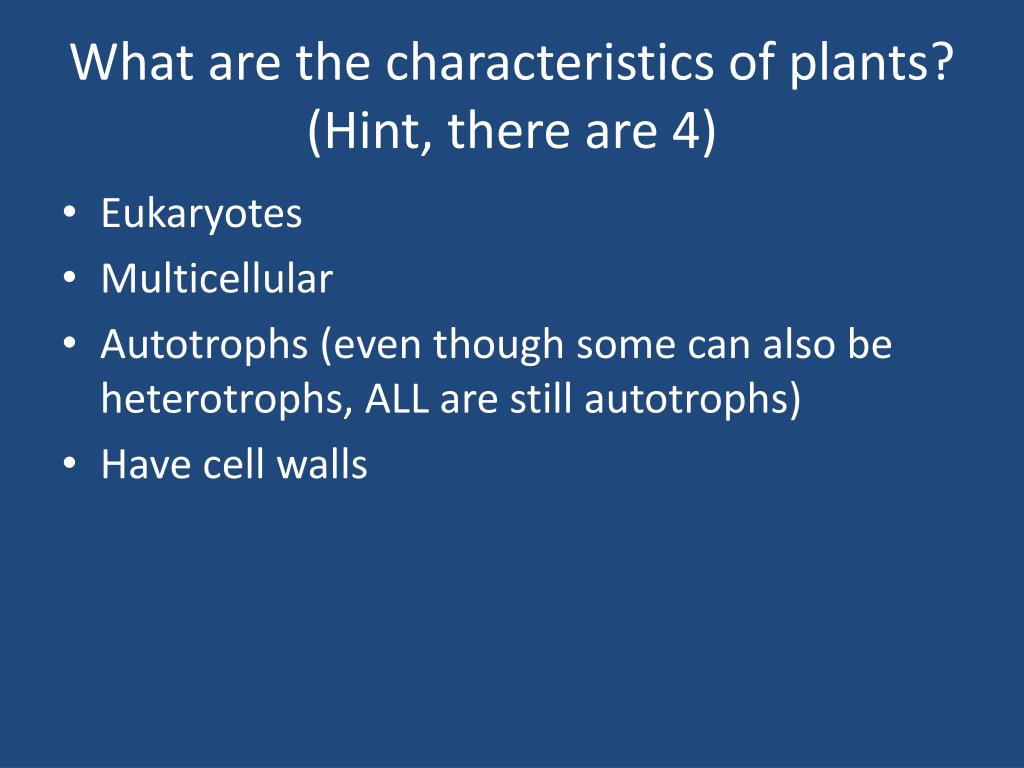 What are the characteristics of plants? (Hint, there are 4)

• Eukaryotes
• Multicellular
• Autotrophs (even though some can also be heterotrophs, ALL are still autotrophs)
• Have cell walls